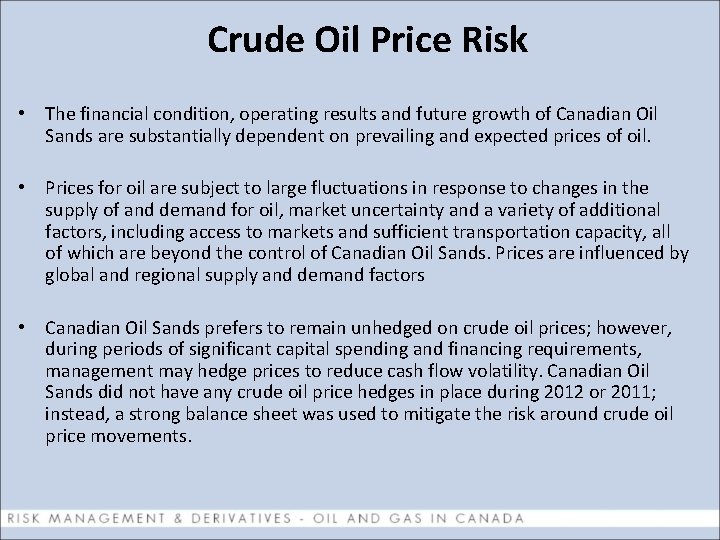 Crude Oil Price Risk

• The financial condition, operating results and future growth of Canadian Oil Sands are substantially dependent on prevailing and expected prices of oil.

• Prices for oil are subject to large fluctuations in response to changes in the supply of and demand for oil, market uncertainty and a variety of additional factors, including access to markets and sufficient transportation capacity, all of which are beyond the control of Canadian Oil Sands. Prices are influenced by global and regional supply and demand factors

• Canadian Oil Sands prefers to remain unhedged on crude oil prices; however, during periods of significant capital spending and financing requirements, management may hedge prices to reduce cash flow volatility. Canadian Oil Sands did not have any crude oil price hedges in place during 2012 or 2011; instead, a strong balance sheet was used to mitigate the risk around crude oil price movements.

RISK MANAGEMENT & DERIVATIVES - OIL AND GAS IN CANADA